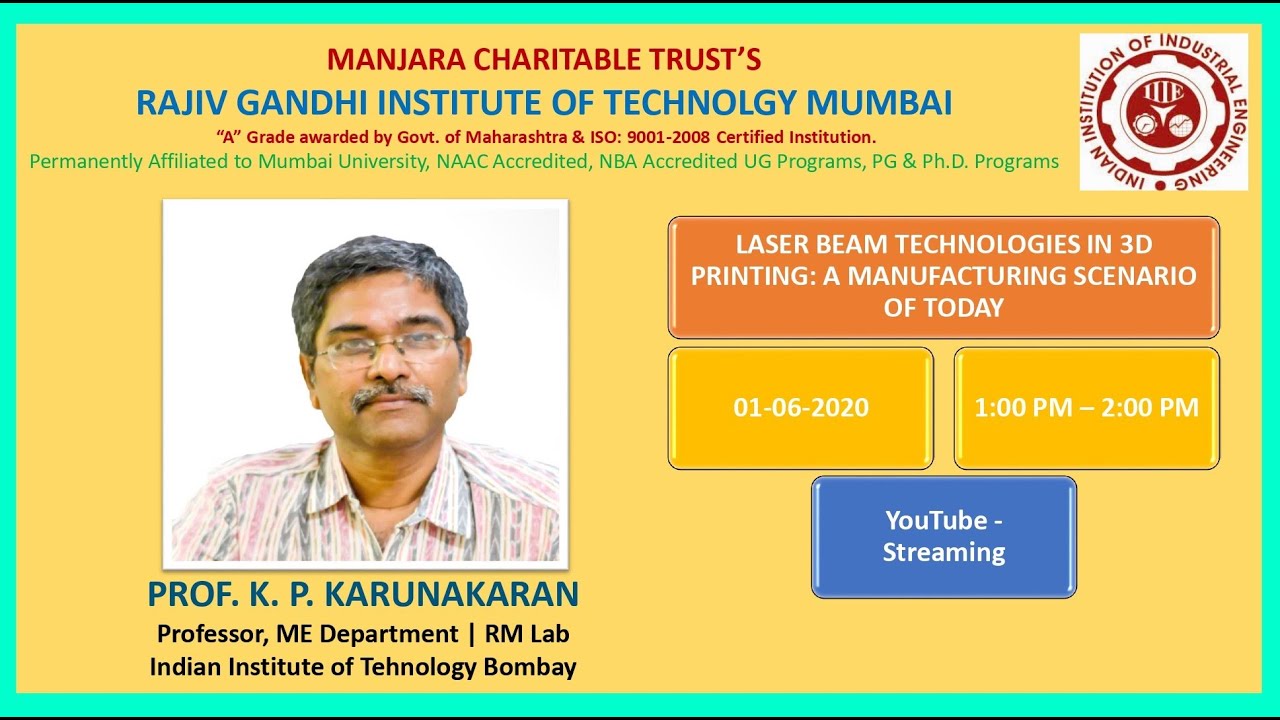 MANJARA CHARITABLE TRUST'S
RAJIV GANDHI INSTITUTE OF TECHNOLGY MUMBAI
"A" Grade awarded by Govt. of Maharashtra & ISO: 9001-2008 Certified Institution.
Permanently Affiliated to Mumbai University, NAAC Accredited, NBA Accredited UG Programs, PG & Ph.D. Programs

INDIAN INSTITUTION OF INDUSTRIAL ENGINEERING
IIIE

LASER BEAM TECHNOLOGIES IN 3D PRINTING: A MANUFACTURING SCENARIO OF TODAY

01-06-2020

1:00 PM – 2:00 PM

YouTube - Streaming

PROF. K. P. KARUNAKARAN
Professor, ME Department | RM Lab
Indian Institute of Tehnology Bombay